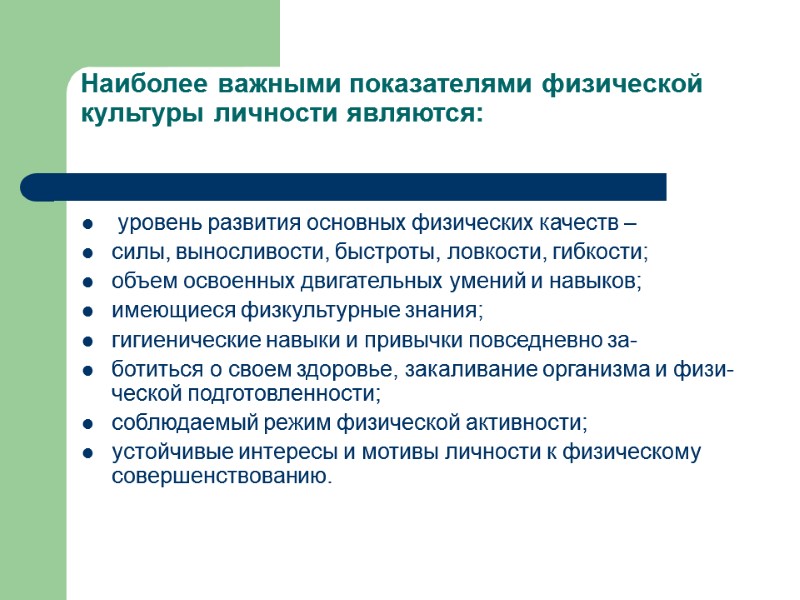 Наиболее важными показателями физической культуры личности являются:

- уровень развития основных физических качеств –
- силы, выносливости, быстроты, ловкости, гибкости;
- объем освоенных двигательных умений и навыков;
- имеющиеся физкультурные знания;
- гигиенические навыки и привычки повседневно за-
- ботиться о своем здоровье, закаливание организма и физической подготовленности;
- соблюдаемый режим физической активности;
- устойчивые интересы и мотивы личности к физическому совершенствованию.